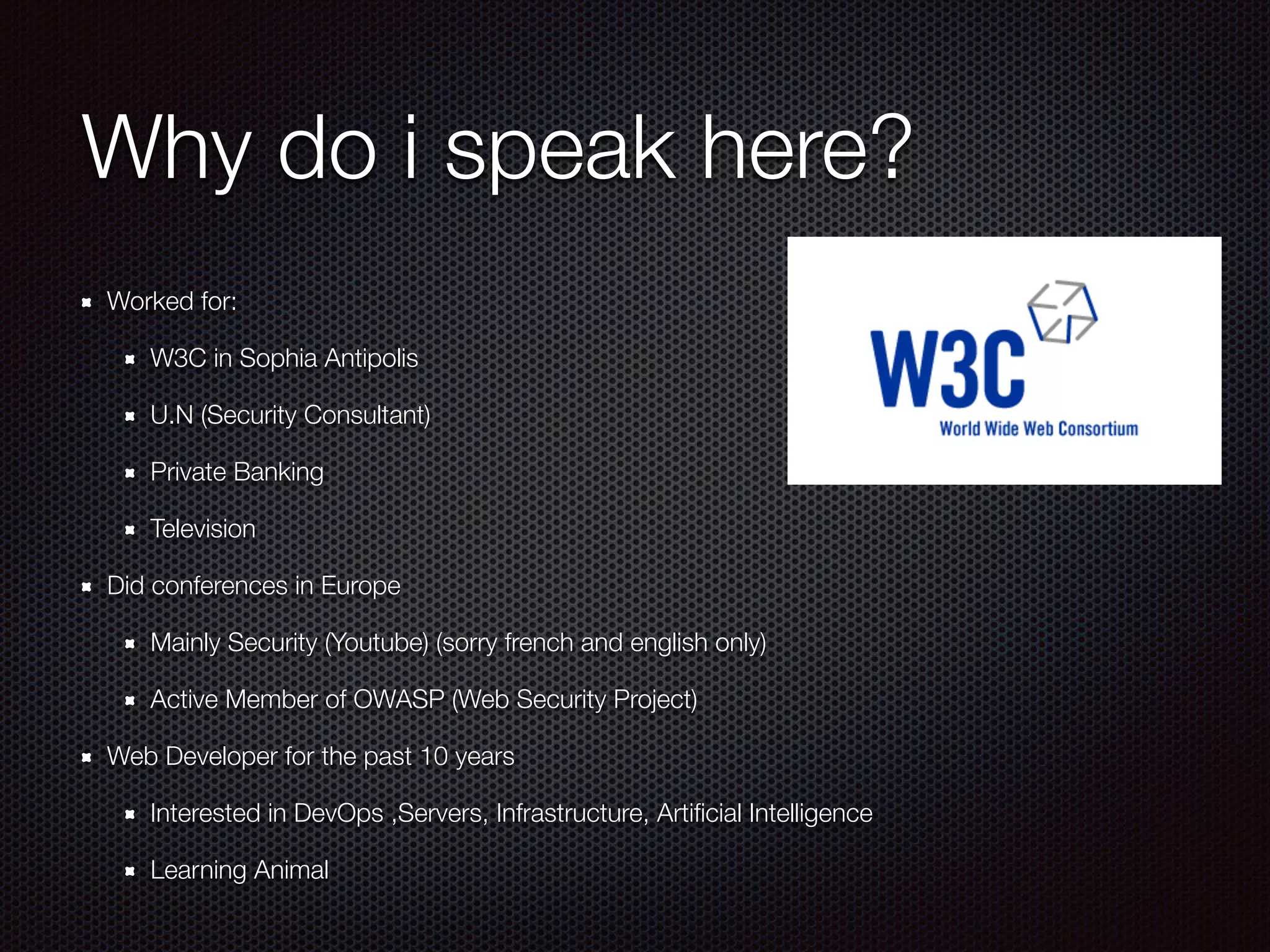 Why do i speak here?

- Worked for:
  - W3C in Sophia Antipolis
  - U.N (Security Consultant)
  - Private Banking
  - Television
- Did conferences in Europe
  - Mainly Security (Youtube) (sorry french and english only)
  - Active Member of OWASP (Web Security Project)
- Web Developer for the past 10 years
  - Interested in DevOps ,Servers, Infrastructure, Artificial Intelligence
  - Learning Animal

W3C
World Wide Web Consortium